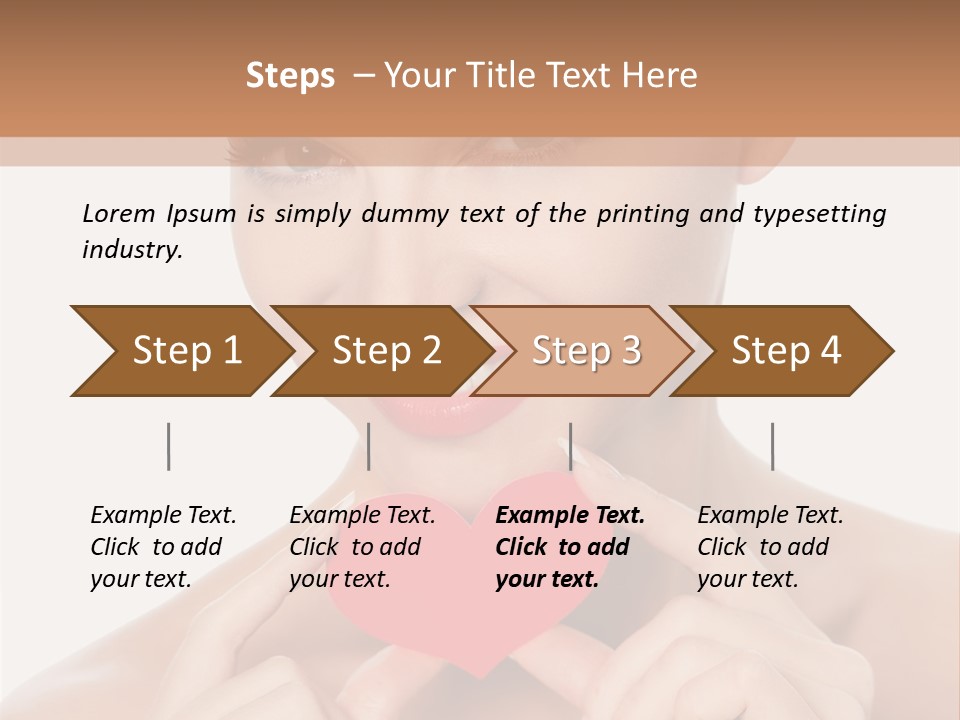 Steps – Your Title Text Here

Lorem Ipsum is simply dummy text of the printing and typesetting industry.

Step 1

Step 2

Step 3

Step 4

Example Text. Click to add your text.

Example Text. Click to add your text.

Example Text. Click to add your text.

Example Text. Click to add your text.